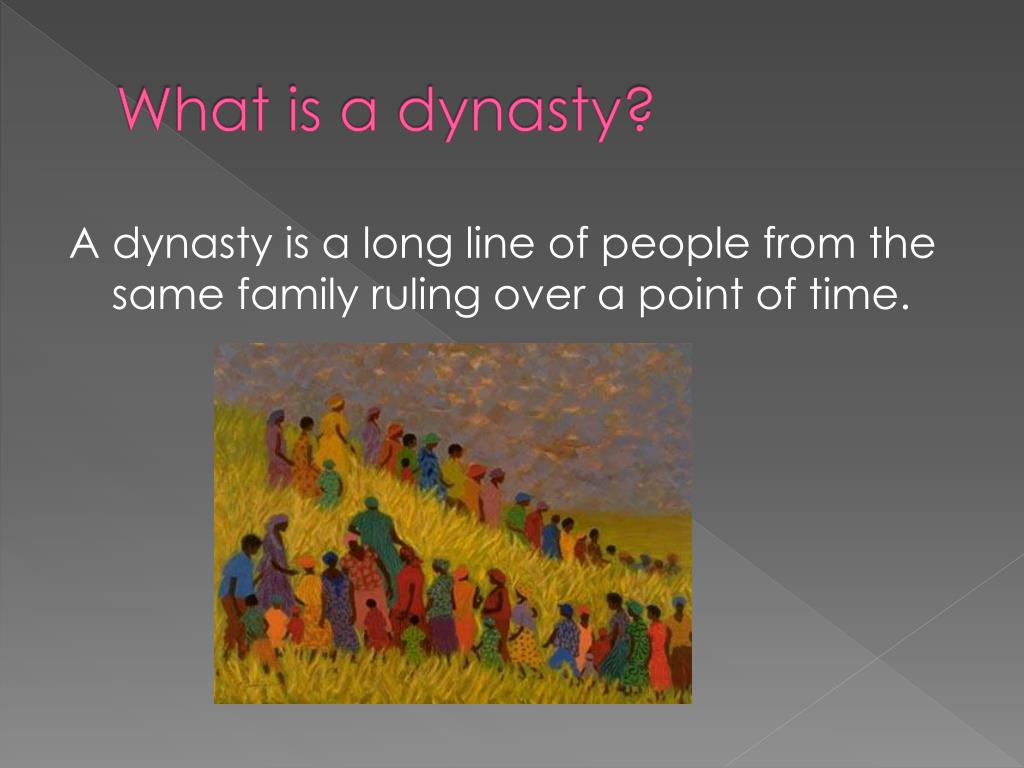 What is a dynasty?

A dynasty is a long line of people from the same family ruling over a point of time.